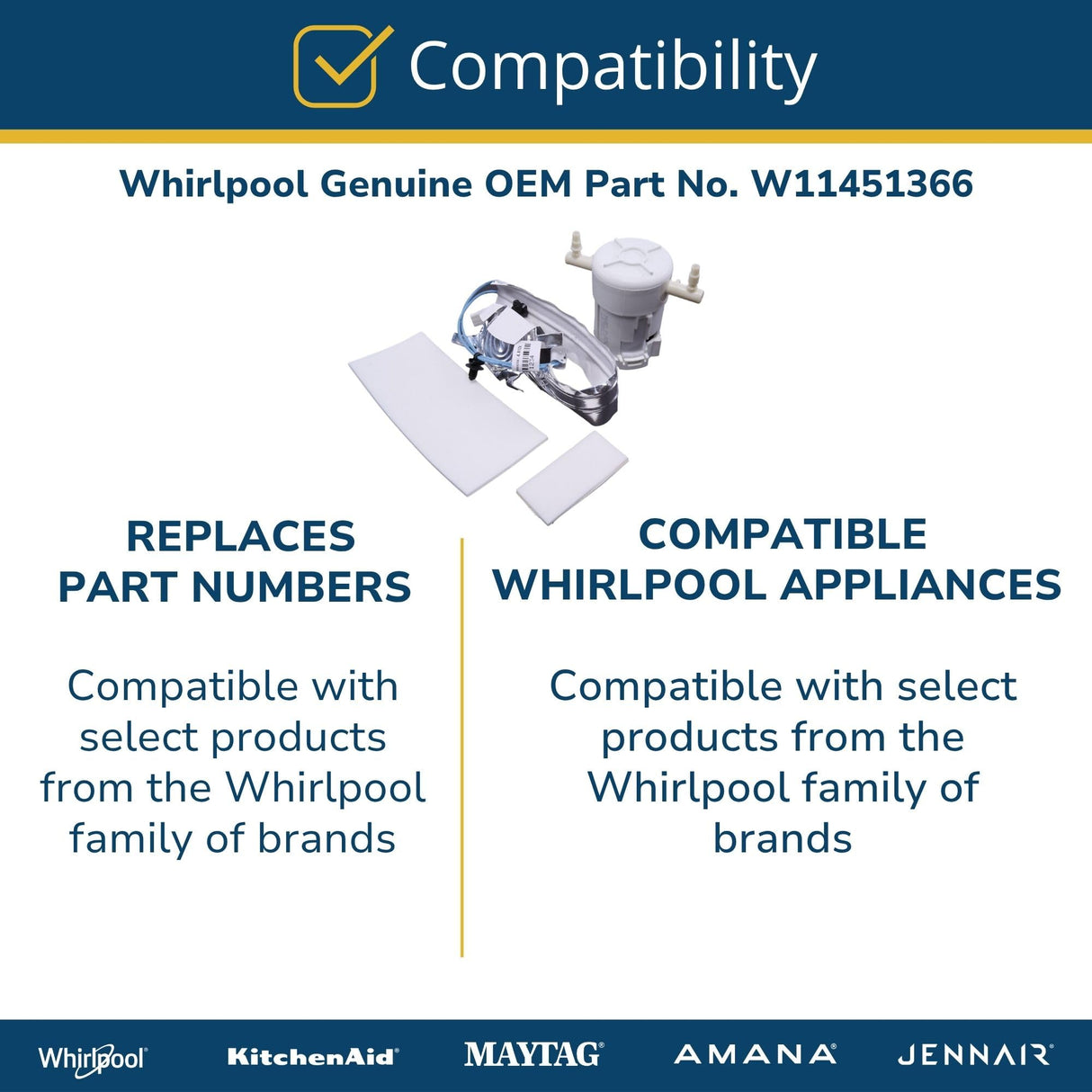 Compatibility

Whirlpool Genuine OEM Part No. W11451366

REPLACES PART NUMBERS

Compatible with select products from the Whirlpool family of brands

COMPATIBLE WHIRLPOOL APPLIANCES

Compatible with select products from the Whirlpool family of brands

Whirlpool KitchenAid MAYTAG AMANA JENNAIR